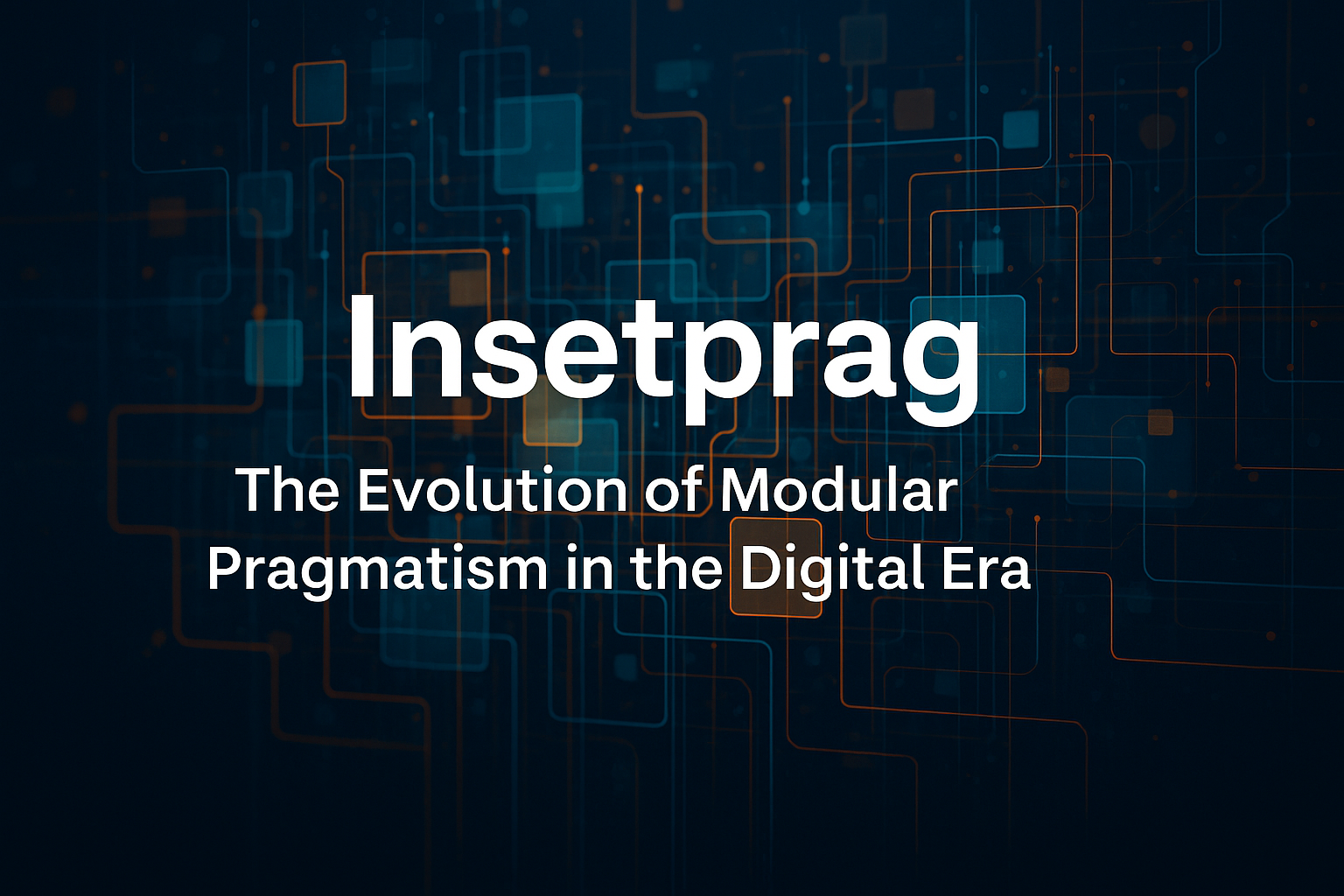 Insetprag

The Evolution of Modular Pragmatism in the Digital Era